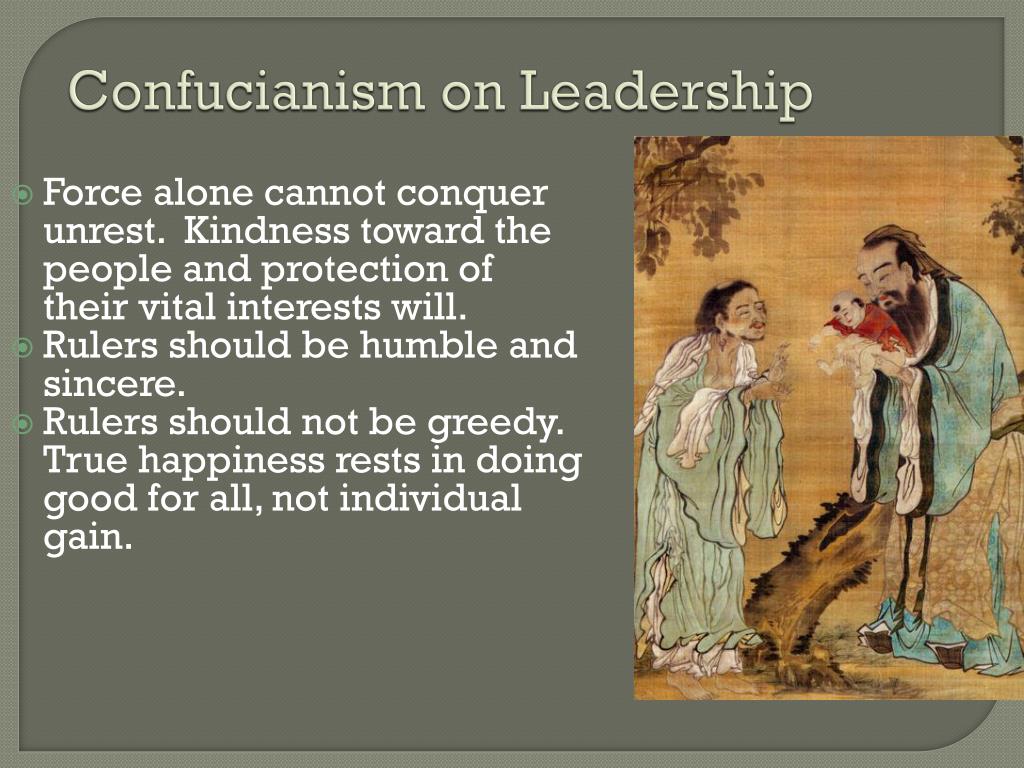 Confucianism on Leadership

Force alone cannot conquer unrest. Kindness toward the people and protection of their vital interests will.

Rulers should be humble and sincere.

Rulers should not be greedy. True happiness rests in doing good for all, not individual gain.